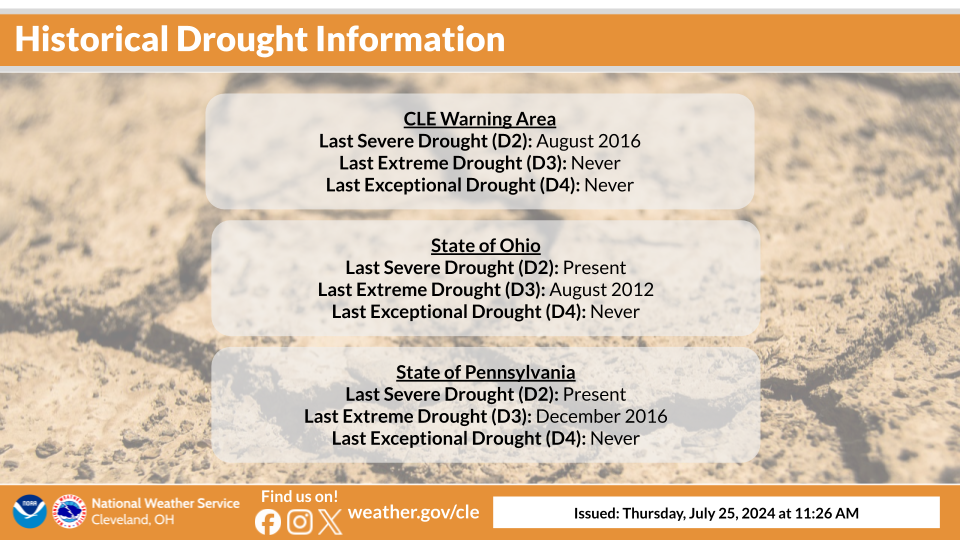 Historical Drought Information

CLE Warning Area
Last Severe Drought (D2): August 2016
Last Extreme Drought (D3): Never
Last Exceptional Drought (D4): Never

State of Ohio
Last Severe Drought (D2): Present
Last Extreme Drought (D3): August 2012
Last Exceptional Drought (D4): Never

State of Pennsylvania
Last Severe Drought (D2): Present
Last Extreme Drought (D3): December 2016
Last Exceptional Drought (D4): Never

NOAA
National Weather Service
Cleveland, OH

Find us on!
weather.gov/cle

Issued: Thursday, July 25, 2024 at 11:26 AM